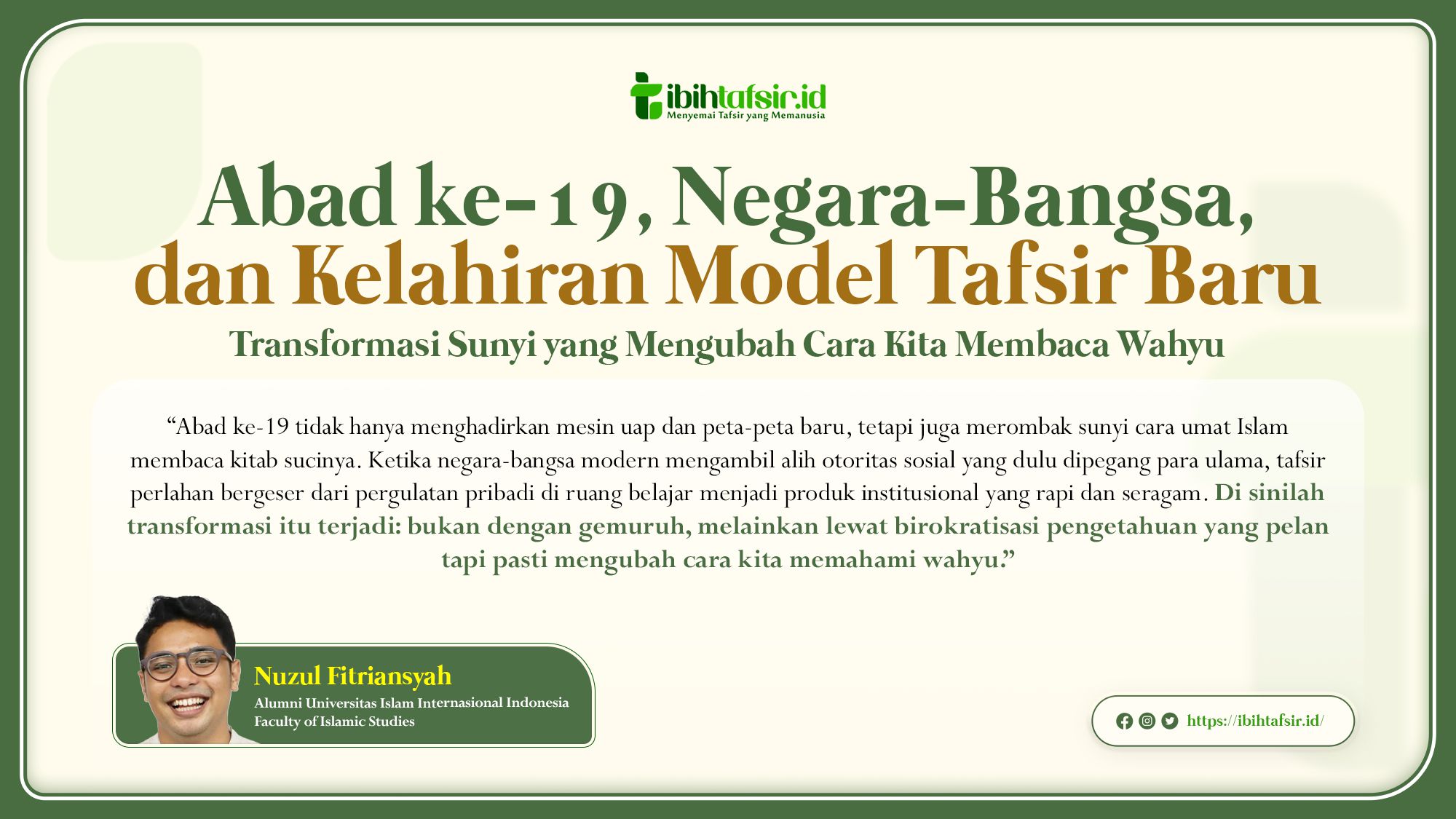 ibihtafsir.id
Menyemai Tafsir yang Memanusia

Abad ke-19, Negara-Bangsa, dan Kelahiran Model Tafsir Baru

Transformasi Sunyi yang Mengubah Cara Kita Membaca Wahyu

“Abad ke-19 tidak hanya menghadirkan mesin uap dan peta-peta baru, tetapi juga merombak sunyi cara umat Islam membaca kitab sucinya. Ketika negara-bangsa modern mengambil alih otoritas sosial yang dulu dipegang para ulama, tafsir perlahan bergeser dari pergulatan pribadi di ruang belajar menjadi produk institusional yang rapi dan seragam. Di sinilah transformasi itu terjadi: bukan dengan gemuruh, melainkan lewat birokratisasi pengetahuan yang pelan tapi pasti mengubah cara kita memahami wahyu.”

Nuzul Fitriansyah
Alumni Universitas Islam Internasional Indonesia
Faculty of Islamic Studies

https://ibihtafsir.id/